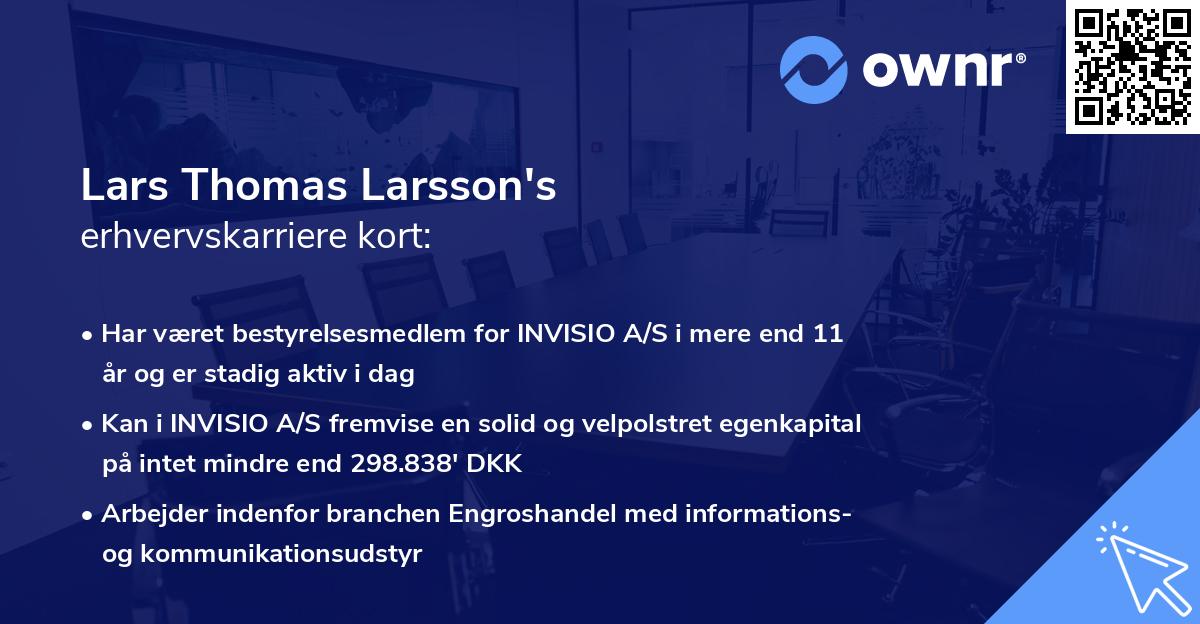 ownr®

Lars Thomas Larsson's
erhvervskarriere kort:

• Har været bestyrelsesmedlem for INVISIO A/S i mere end 11 år og er stadig aktiv i dag

• Kan i INVISIO A/S fremvise en solid og velpolstret egenkapital på intet mindre end 298.838' DKK

• Arbejder indenfor branchen Engroshandel med informations- og kommunikationsudstyr